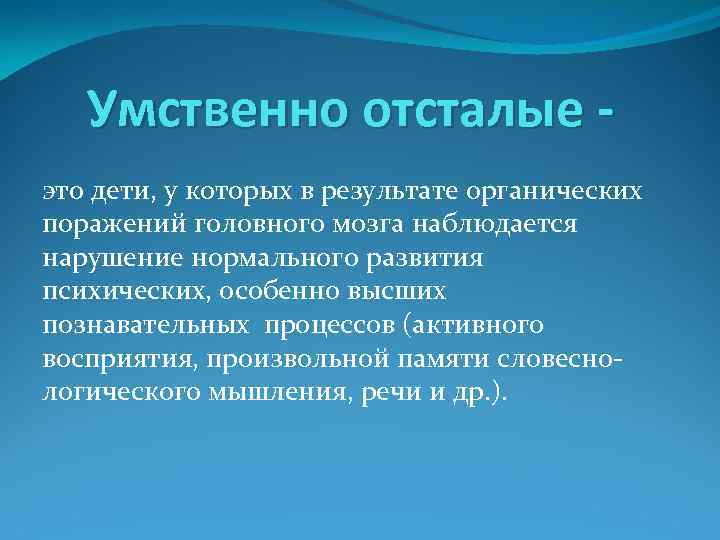 Умственно отсталые -

это дети, у которых в результате органических поражений головного мозга наблюдается нарушение нормального развития психических, особенно высших познавательных процессов (активного восприятия, произвольной памяти словесно-логического мышления, речи и др.).